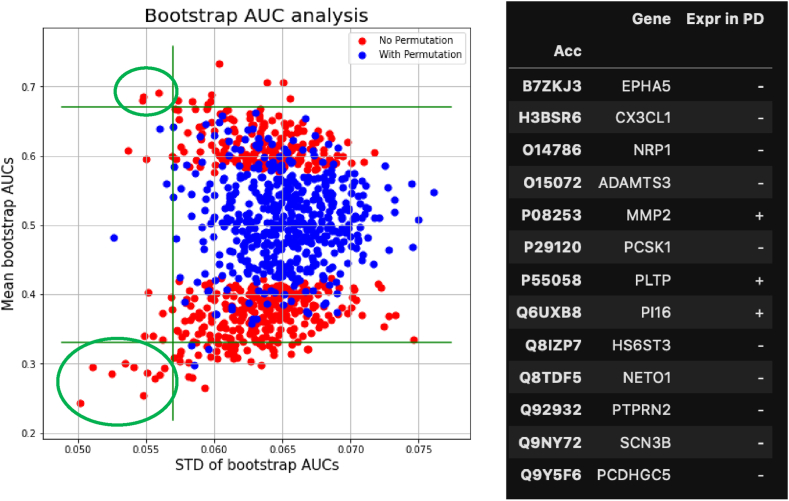 Bootstrap AUC analysis

No Permutation
With Permutation

Mean bootstrap AUCs

0.7
0.6
0.5
0.4
0.3
0.2

0.050 0.055 0.060 0.065 0.070 0.075

STD of bootstrap AUCs

| Acc | Gene | Expr in PD |
|---|---|---|
| B7ZKJ3 | EPHA5 | - |
| H3BSR6 | CX3CL1 | - |
| O14786 | NRP1 | - |
| O15072 | ADAMTS3 | - |
| P08253 | MMP2 | + |
| P29120 | PCSK1 | - |
| P55058 | PLTP | + |
| Q6UXB8 | PI16 | + |
| Q8IZP7 | HS6ST3 | - |
| Q8TDF5 | NETO1 | - |
| Q92932 | PTPRN2 | - |
| Q9NY72 | SCN3B | - |
| Q9Y5F6 | PCDHGC5 | - |